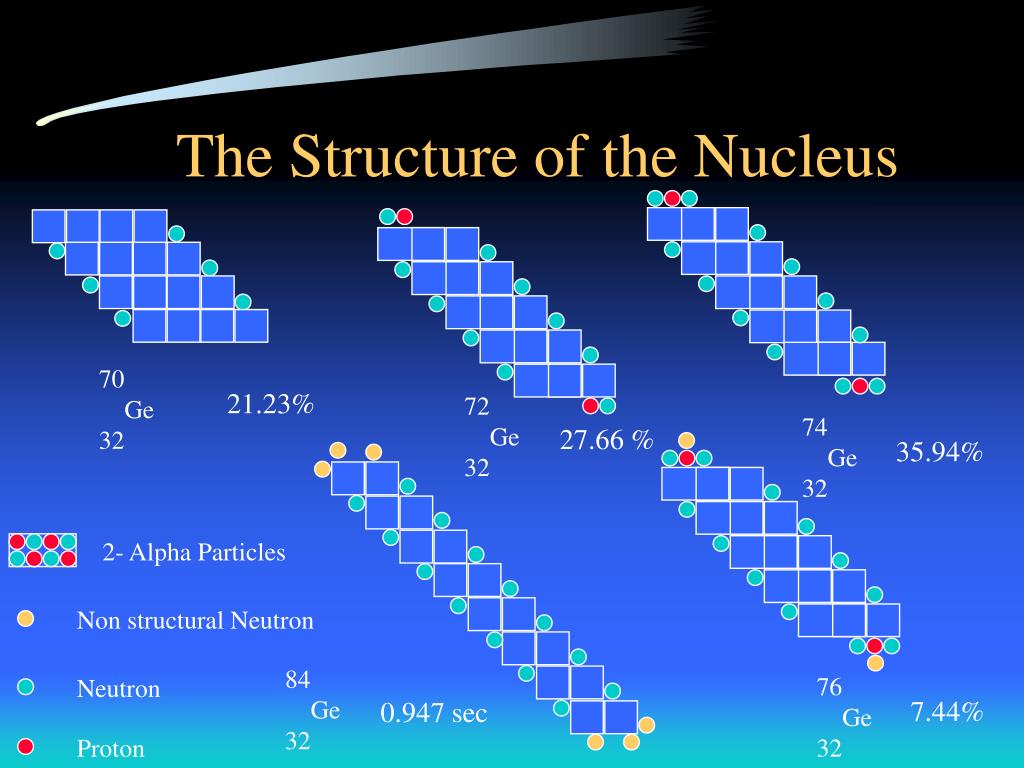 The Structure of the Nucleus

70
Ge
32

21.23%

72
Ge
32

27.66 %

74
Ge
32

35.94%

2- Alpha Particles

Non structural Neutron

Neutron

Proton

84
Ge
32

0.947 sec

76
Ge
32

7.44%